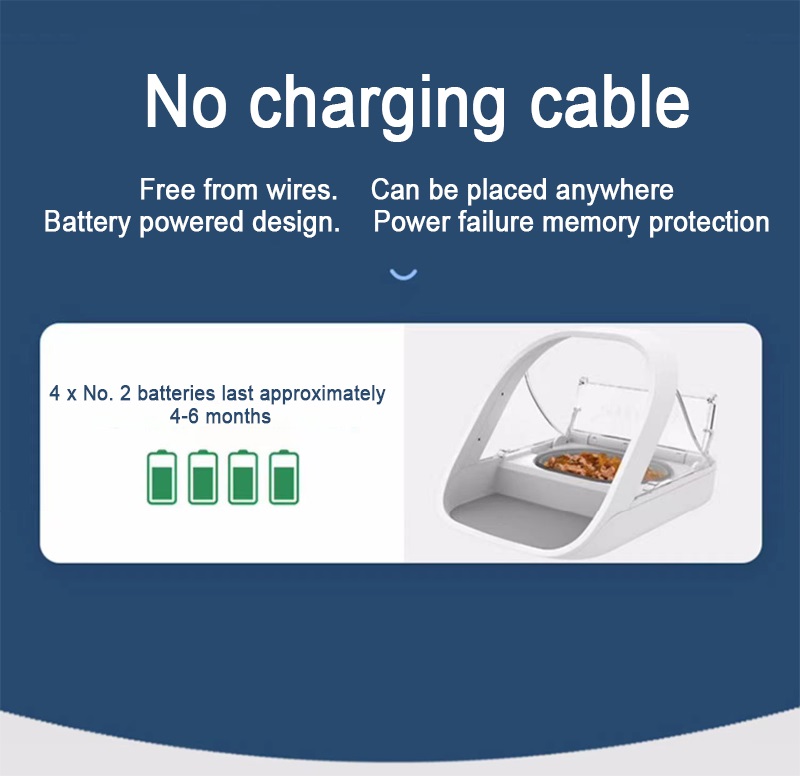 No charging cable

Free from wires. Can be placed anywhere
Battery powered design. Power failure memory protection

4 x No. 2 batteries last approximately 4-6 months